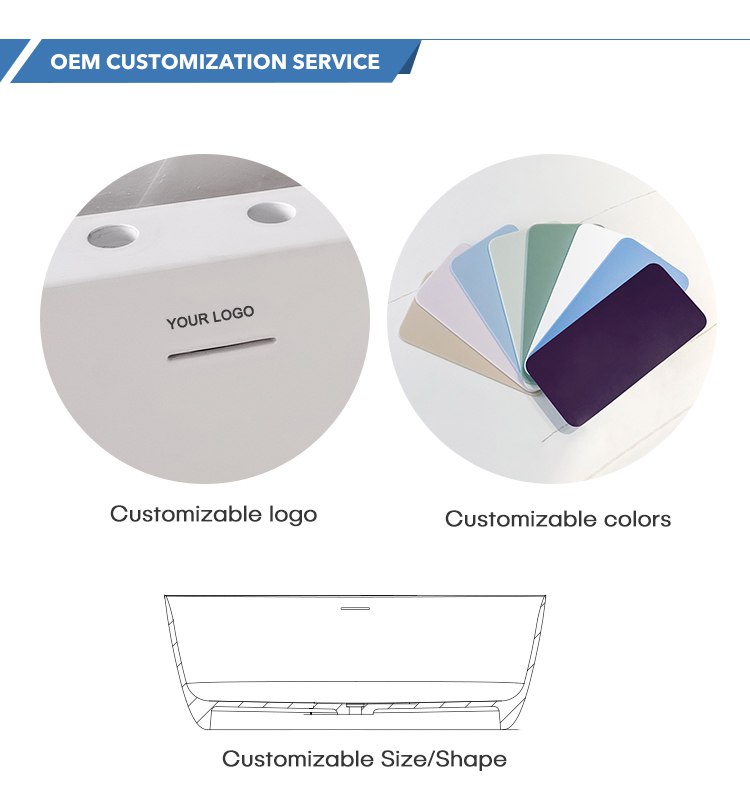 OEM CUSTOMIZATION SERVICE

YOUR LOGO

Customizable logo

Customizable colors

Customizable Size/Shape